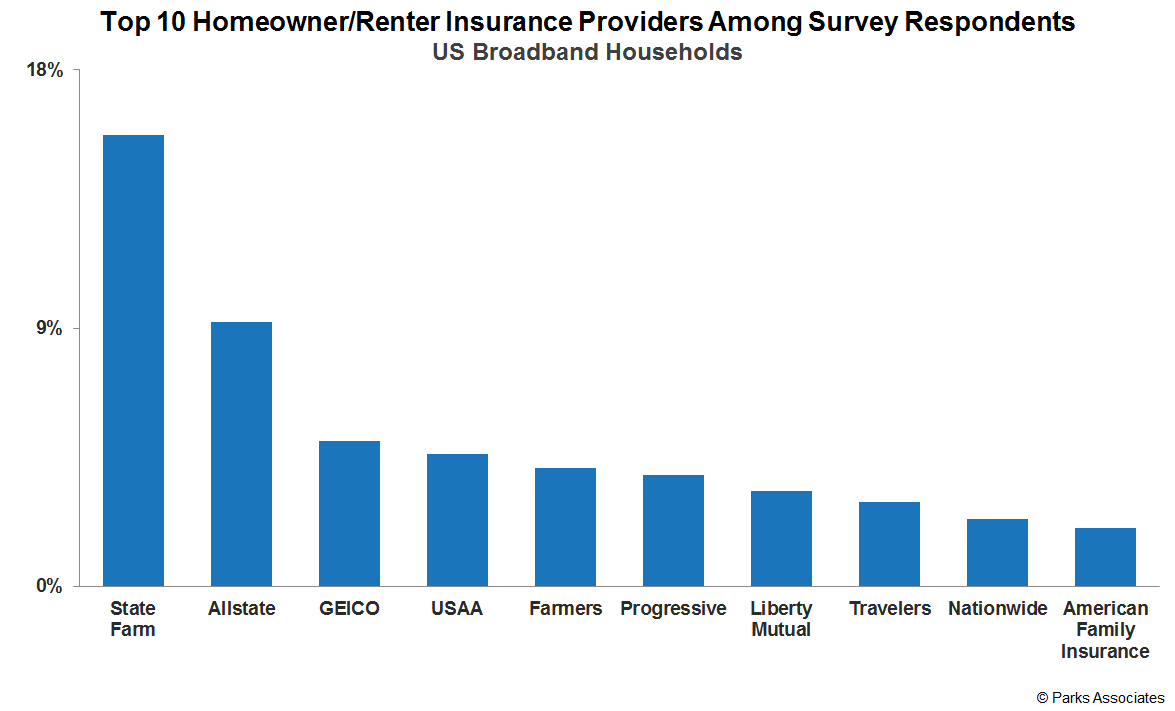 Top 10 Homeowner/Renter Insurance Providers Among Survey Respondents
US Broadband Households

18%
9%
0%

State Farm
Allstate
GEICO
USAA
Farmers
Progressive
Liberty Mutual
Travelers
Nationwide
American Family Insurance

© Parks Associates